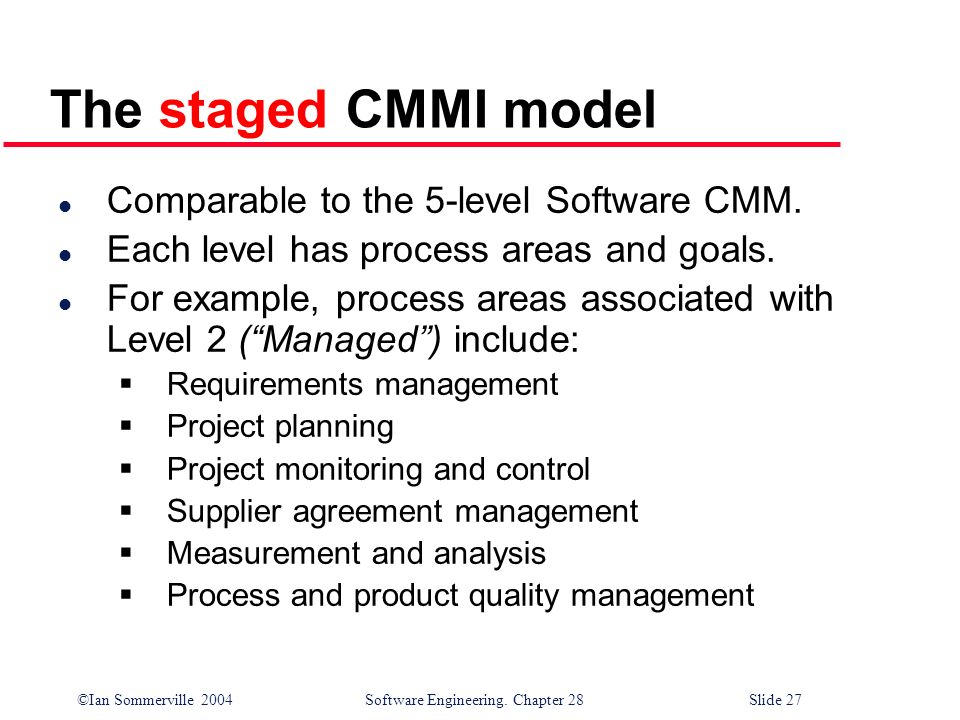 The staged CMMI model

- Comparable to the 5-level Software CMM.
- Each level has process areas and goals.
- For example, process areas associated with Level 2 (“Managed”) include:
  - Requirements management
  - Project planning
  - Project monitoring and control
  - Supplier agreement management
  - Measurement and analysis
  - Process and product quality management

©Ian Sommerville 2004 Software Engineering. Chapter 28 Slide 27